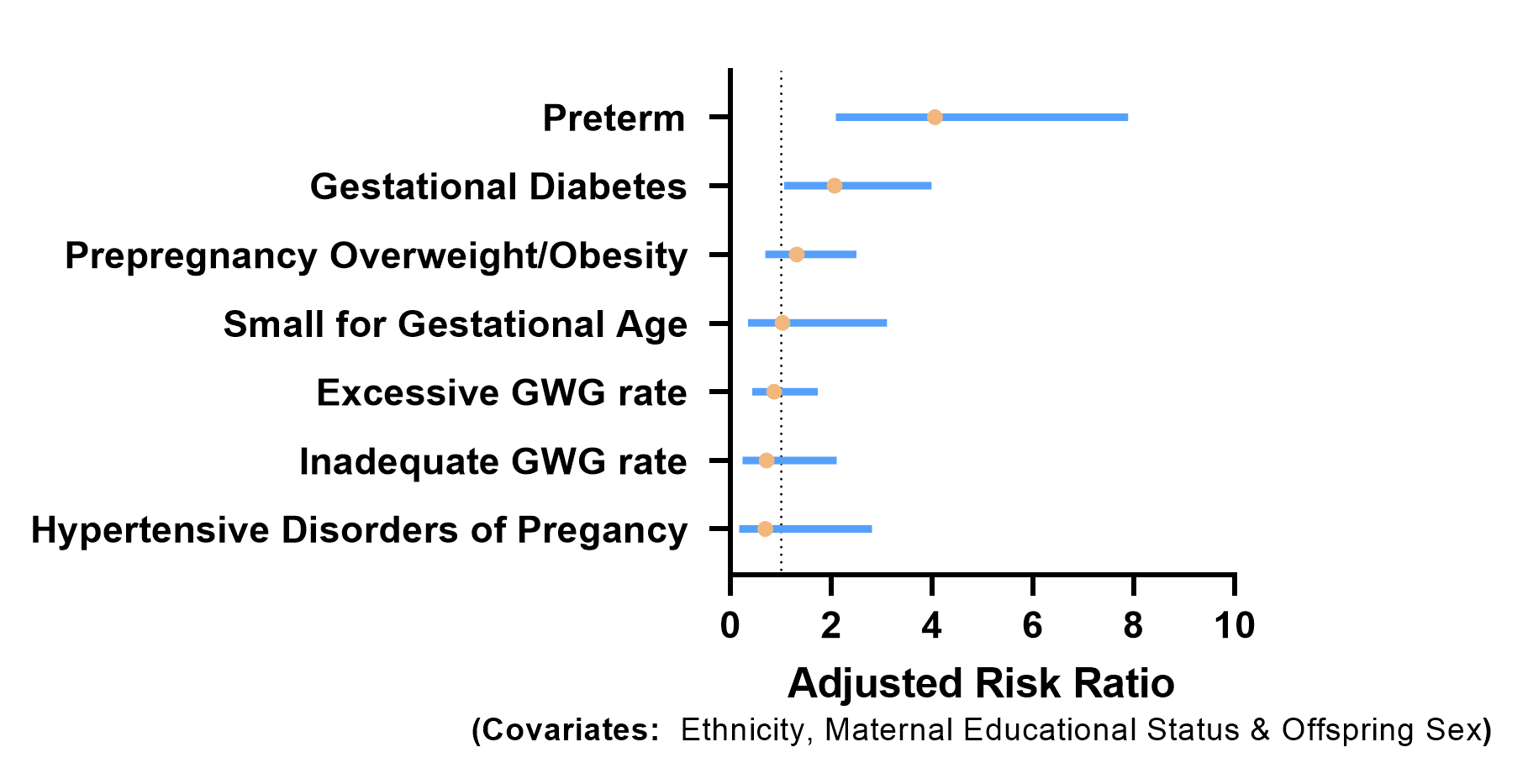 Preterm
Gestational Diabetes
Prepregnancy Overweight/Obesity
Small for Gestational Age
Excessive GWG rate
Inadequate GWG rate
Hypertensive Disorders of Pregancy

0 2 4 6 8 10

Adjusted Risk Ratio
(Covariates: Ethnicity, Maternal Educational Status & Offspring Sex)